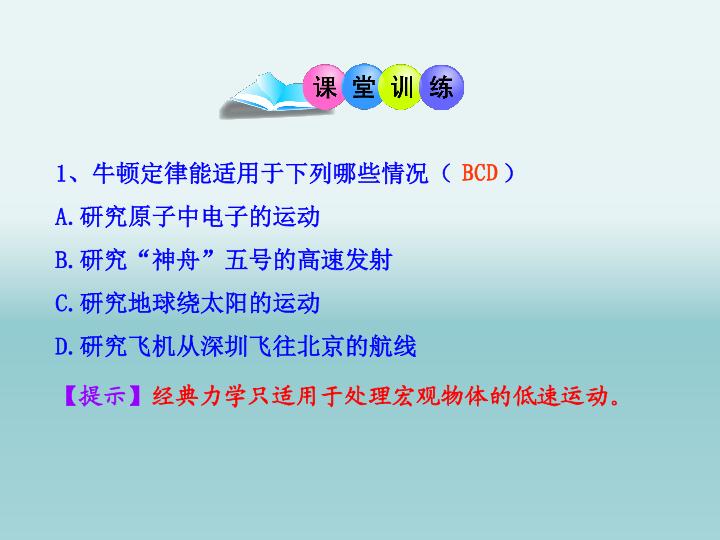 课堂训练

1、牛顿定律能适用于下列哪些情况（ BCD ）

A.研究原子中电子的运动

B.研究“神舟”五号的高速发射

C.研究地球绕太阳的运动

D.研究飞机从深圳飞往北京的航线

【提示】经典力学只适用于处理宏观物体的低速运动。